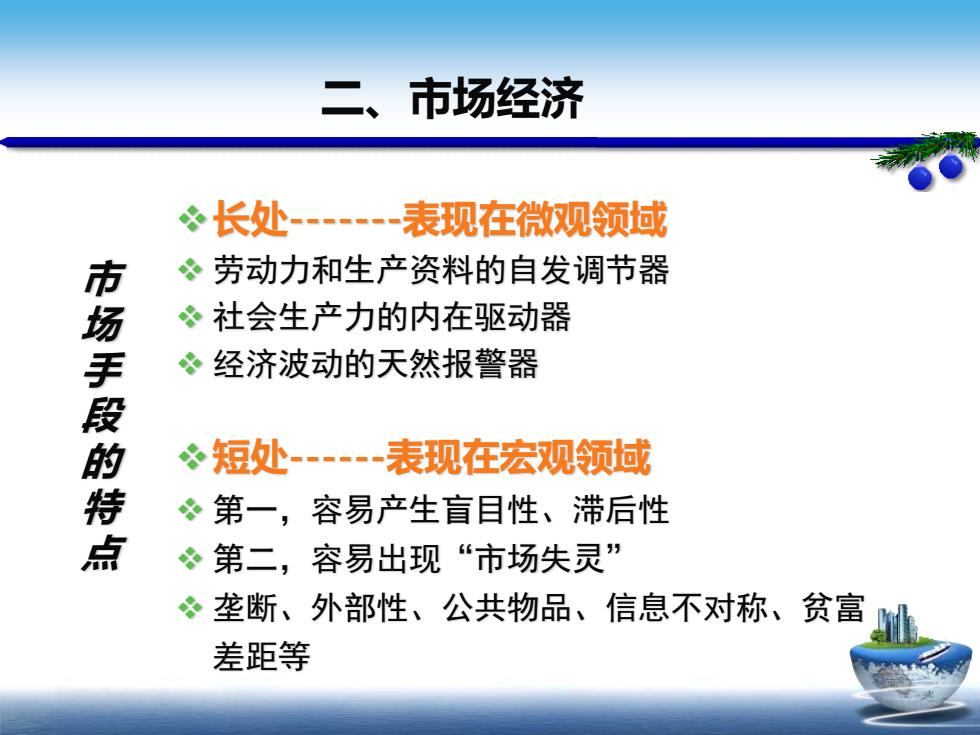 二、市场经济

市场手段的特点

❖ 长处-------表现在微观领域
❖ 劳动力和生产资料的自发调节器
❖ 社会生产力的内在驱动器
❖ 经济波动的天然报警器

❖ 短处------表现在宏观领域
❖ 第一，容易产生盲目性、滞后性
❖ 第二，容易出现“市场失灵”
❖ 垄断、外部性、公共物品、信息不对称、贫富差距等